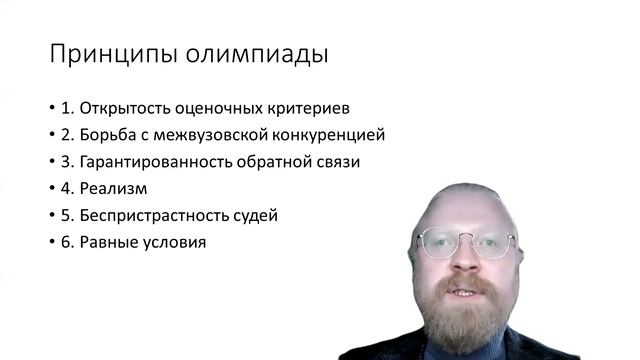 Принципы олимпиады

• 1. Открытость оценочных критериев
• 2. Борьба с межвузовской конкуренцией
• 3. Гарантированность обратной связи
• 4. Реализм
• 5. Беспристрастность судей
• 6. Равные условия